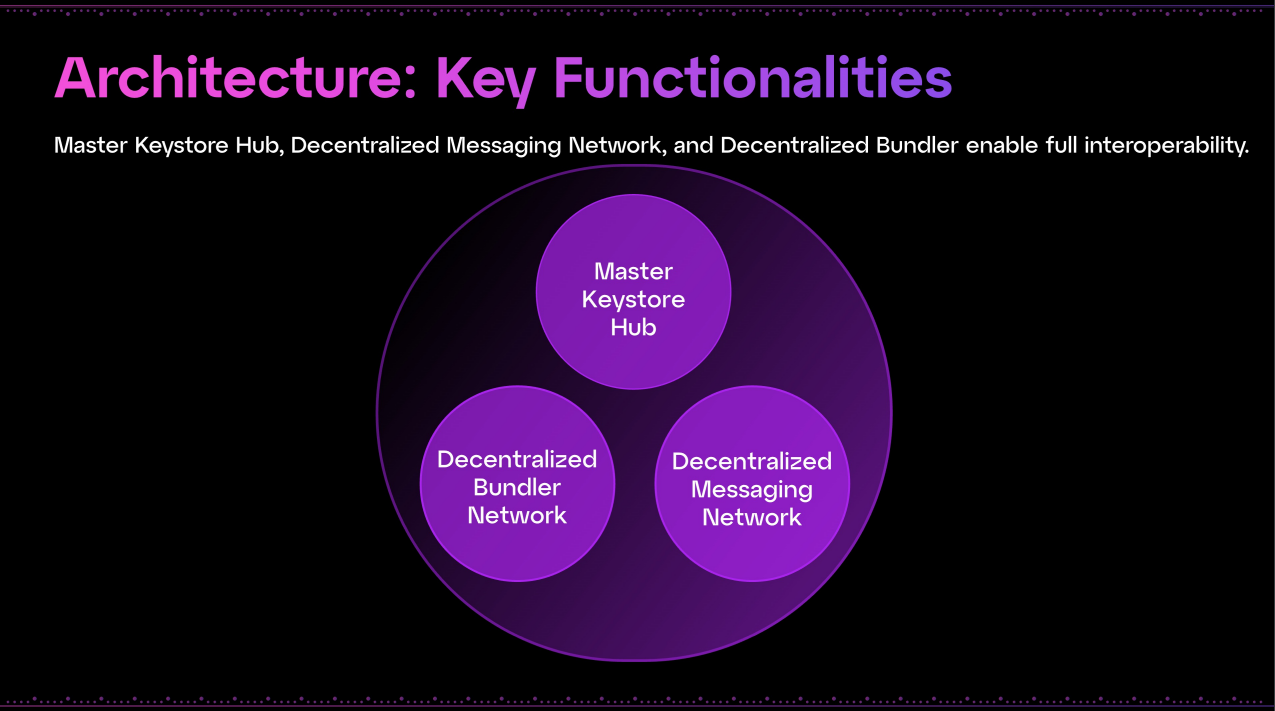 Architecture: Key Functionalities

Master Keystore Hub, Decentralized Messaging Network, and Decentralized Bundler enable full interoperability.

Master Keystore Hub

Decentralized Bundler Network

Decentralized Messaging Network